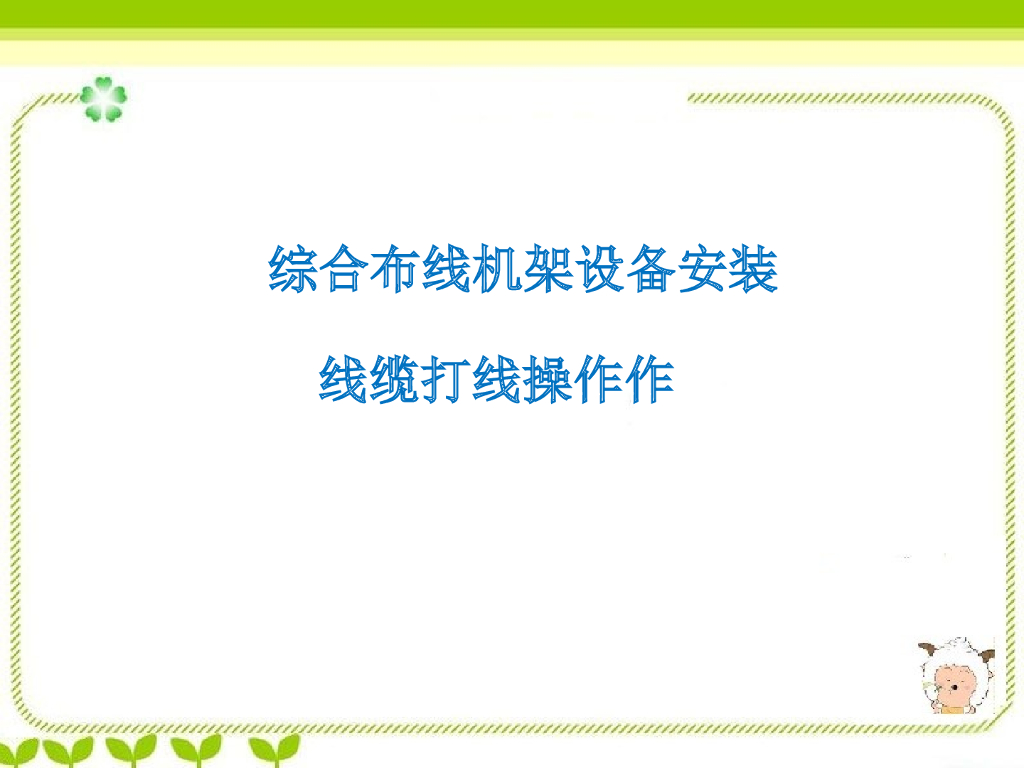 综合布线机架设备安装

线缆打线操作作